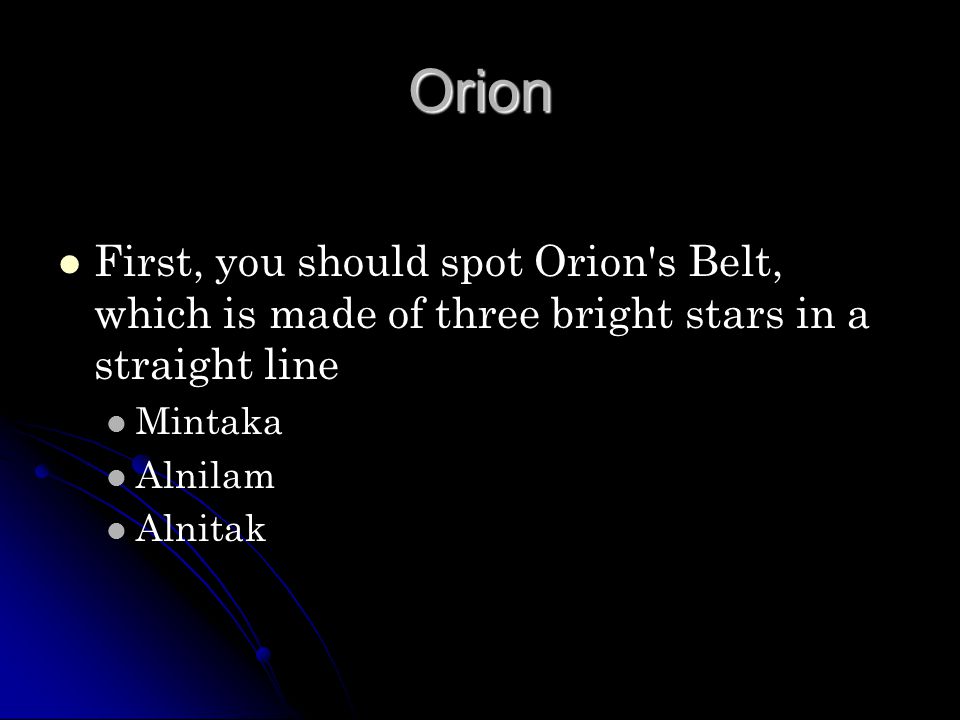 Orion

First, you should spot Orion's Belt, which is made of three bright stars in a straight line

Mintaka
Alnilam
Alnitak